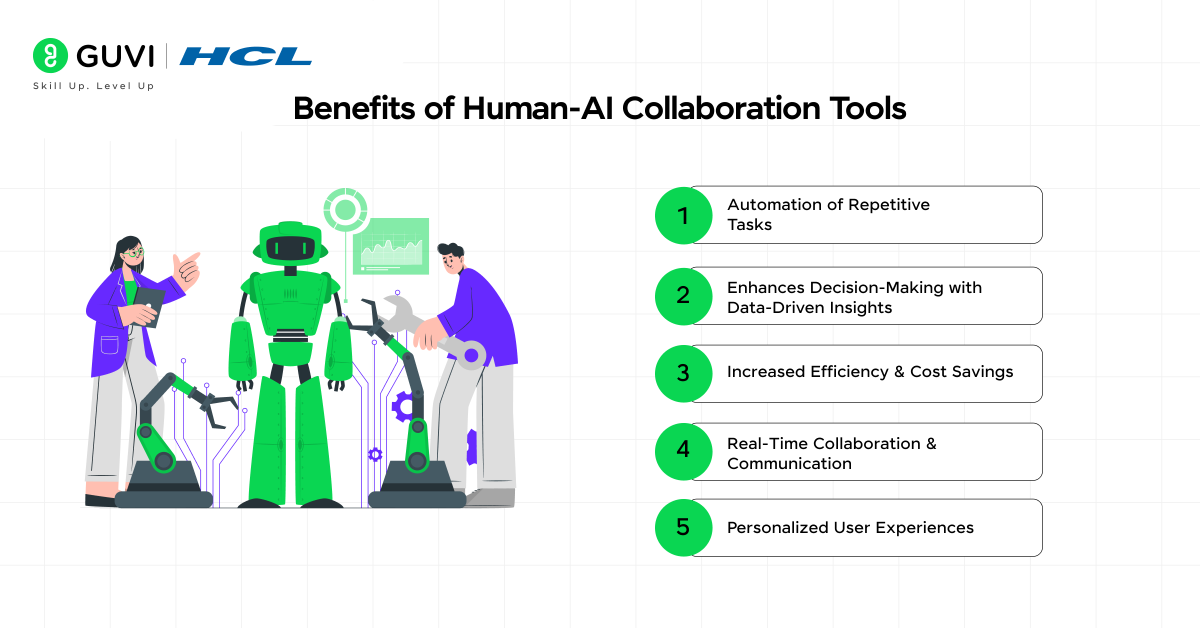 GUVI | HCL
Skill Up. Level Up

Benefits of Human-AI Collaboration Tools

1 Automation of Repetitive Tasks

2 Enhances Decision-Making with Data-Driven Insights

3 Increased Efficiency & Cost Savings

4 Real-Time Collaboration & Communication

5 Personalized User Experiences